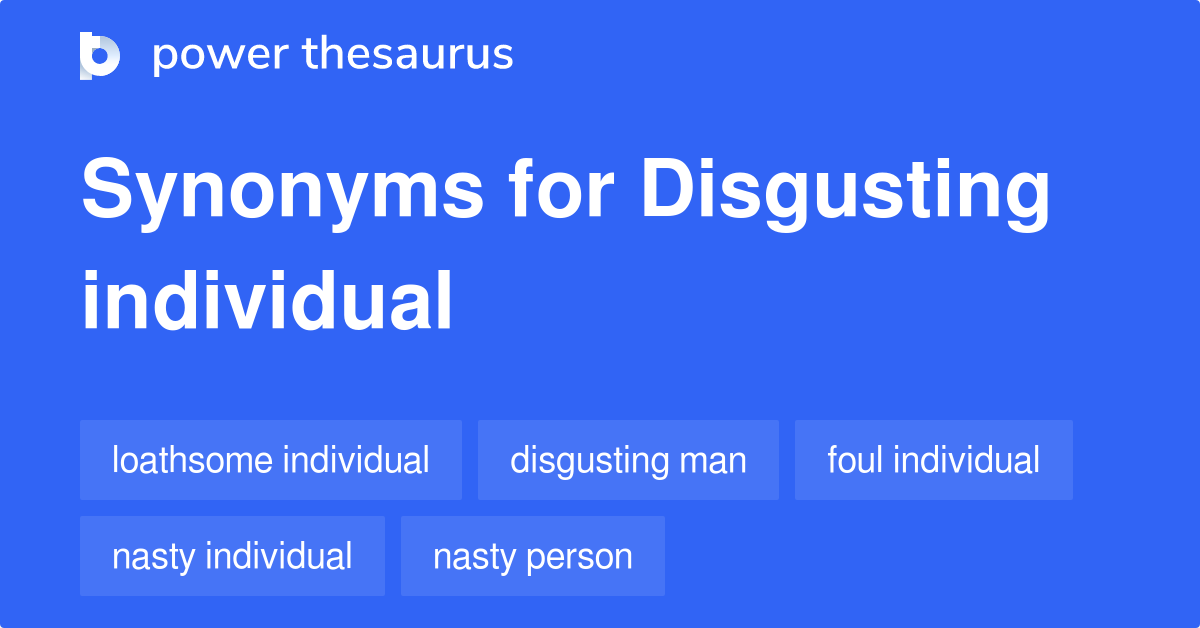 power thesaurus

Synonyms for Disgusting individual

loathsome individual
disgusting man
foul individual
nasty individual
nasty person